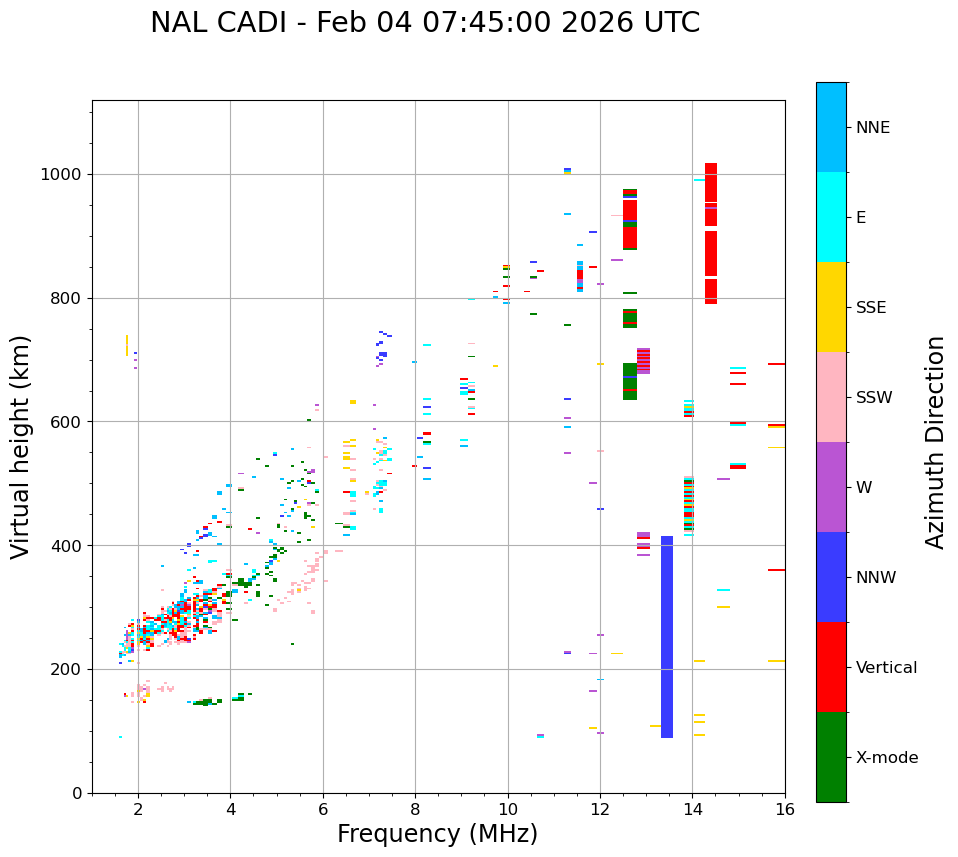 NAL CADI - Feb 04 07:45:00 2026 UTC

Virtual height (km)

1000
800
600
400
200
0

2
4
6
8
10
12
14
16

Frequency (MHz)

NNE
E
SSE
SSW
W
NNW
Vertical
X-mode

Azimuth Direction